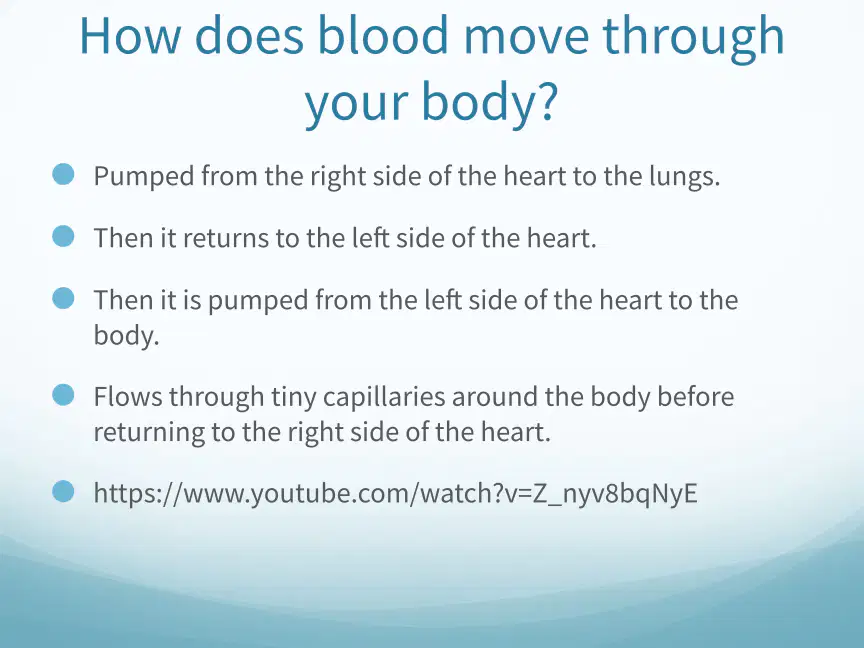 How does blood move through your body?

• Pumped from the right side of the heart to the lungs.

• Then it returns to the left side of the heart.

• Then it is pumped from the left side of the heart to the body.

• Flows through tiny capillaries around the body before returning to the right side of the heart.

• https://www.youtube.com/watch?v=Z_nyv8bqNyE